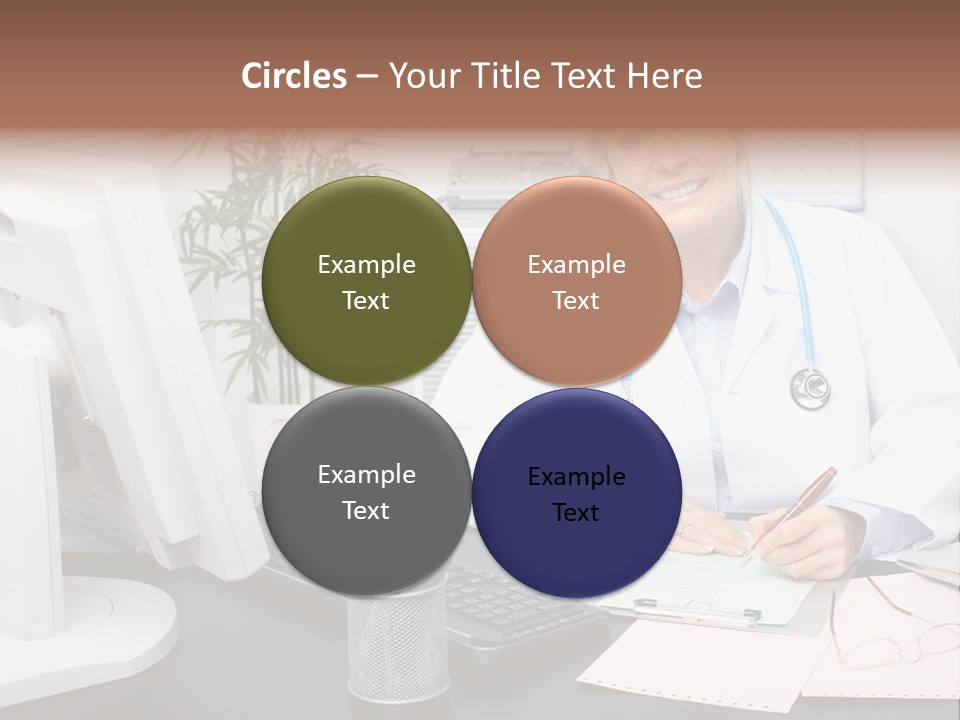 Circles – Your Title Text Here

Example Text

Example Text

Example Text

Example Text